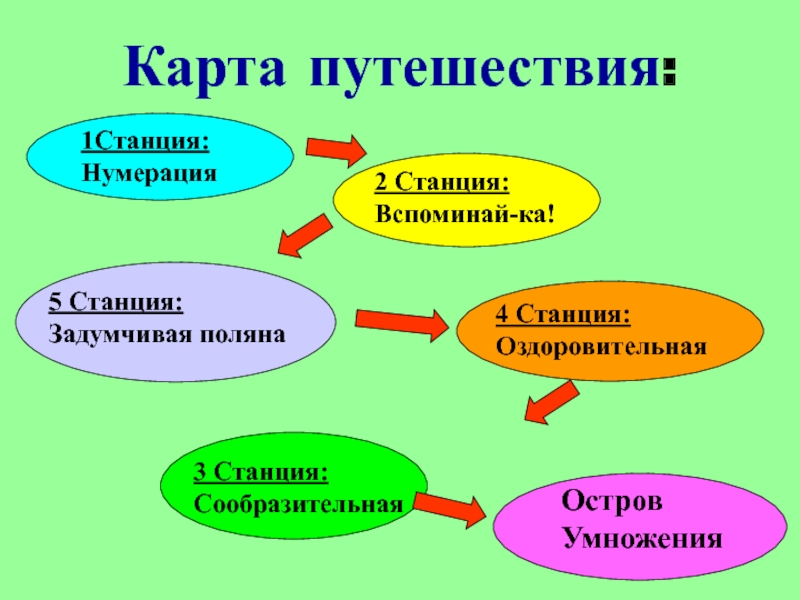 Карта путешествия:

1Станция:
Нумерация

2 Станция:
Вспоминай-ка!

5 Станция:
Задумчивая поляна

4 Станция:
Оздоровительная

3 Станция:
Сообразительная

Остров
Умножения